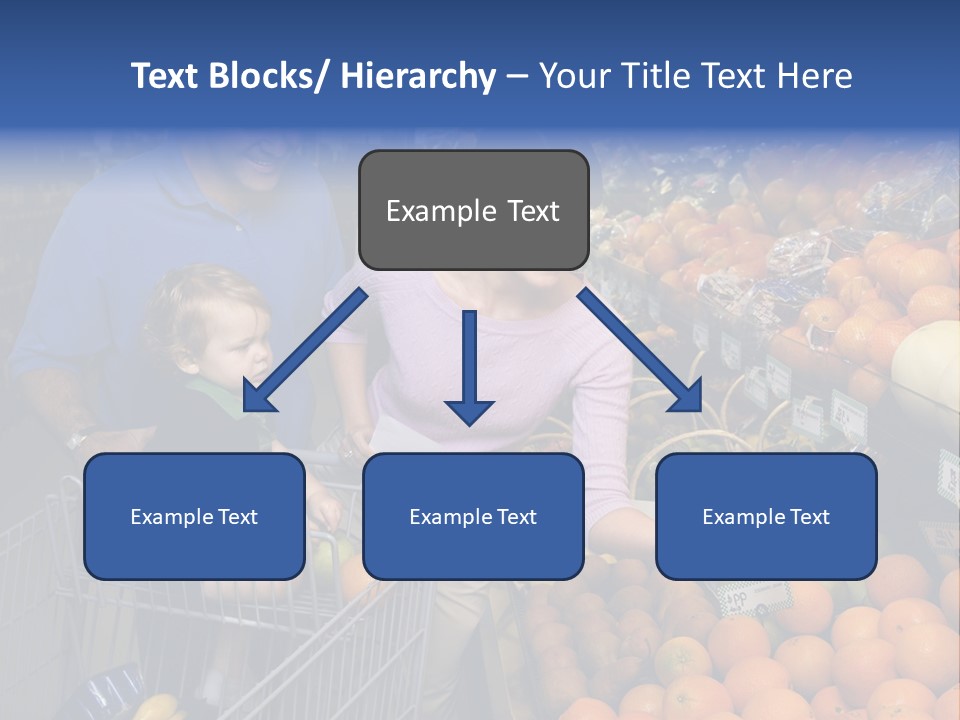 Text Blocks/ Hierarchy – Your Title Text Here

Example Text

Example Text

Example Text

Example Text